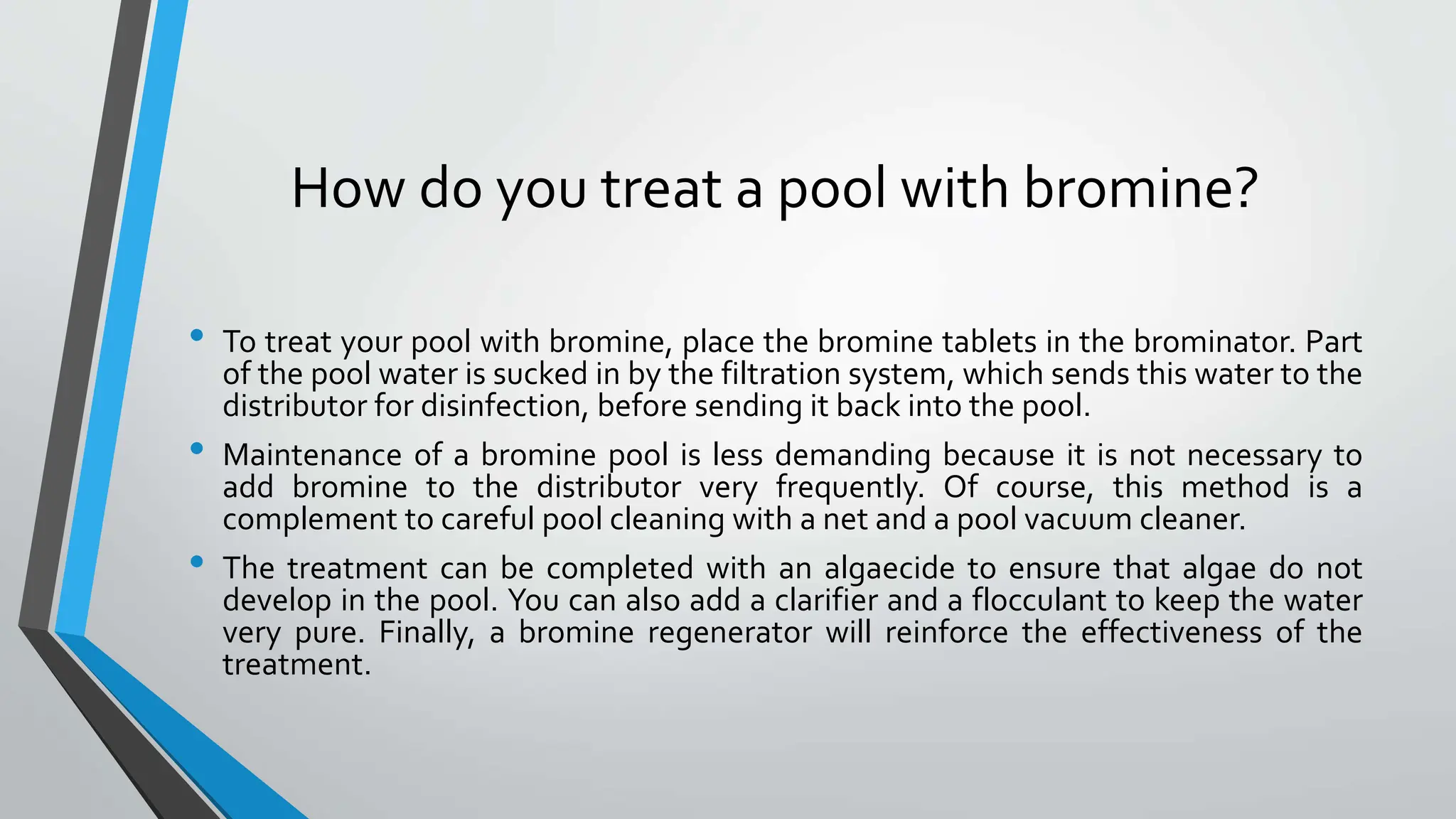 How do you treat a pool with bromine?

• To treat your pool with bromine, place the bromine tablets in the brominator. Part of the pool water is sucked in by the filtration system, which sends this water to the distributor for disinfection, before sending it back into the pool.

• Maintenance of a bromine pool is less demanding because it is not necessary to add bromine to the distributor very frequently. Of course, this method is a complement to careful pool cleaning with a net and a pool vacuum cleaner.

• The treatment can be completed with an algaecide to ensure that algae do not develop in the pool. You can also add a clarifier and a flocculant to keep the water very pure. Finally, a bromine regenerator will reinforce the effectiveness of the treatment.